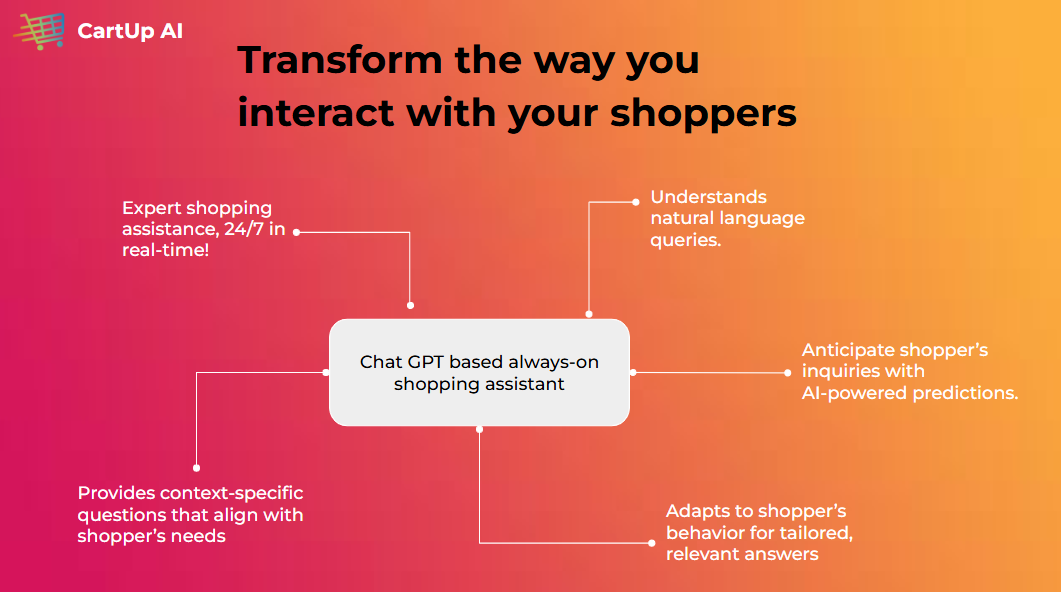 CartUp AI

Transform the way you interact with your shoppers

Expert shopping assistance, 24/7 in real-time!

Understands natural language queries.

Chat GPT based always-on shopping assistant

Anticipate shopper's inquiries with AI-powered predictions.

Provides context-specific questions that align with shopper's needs

Adapts to shopper's behavior for tailored, relevant answers